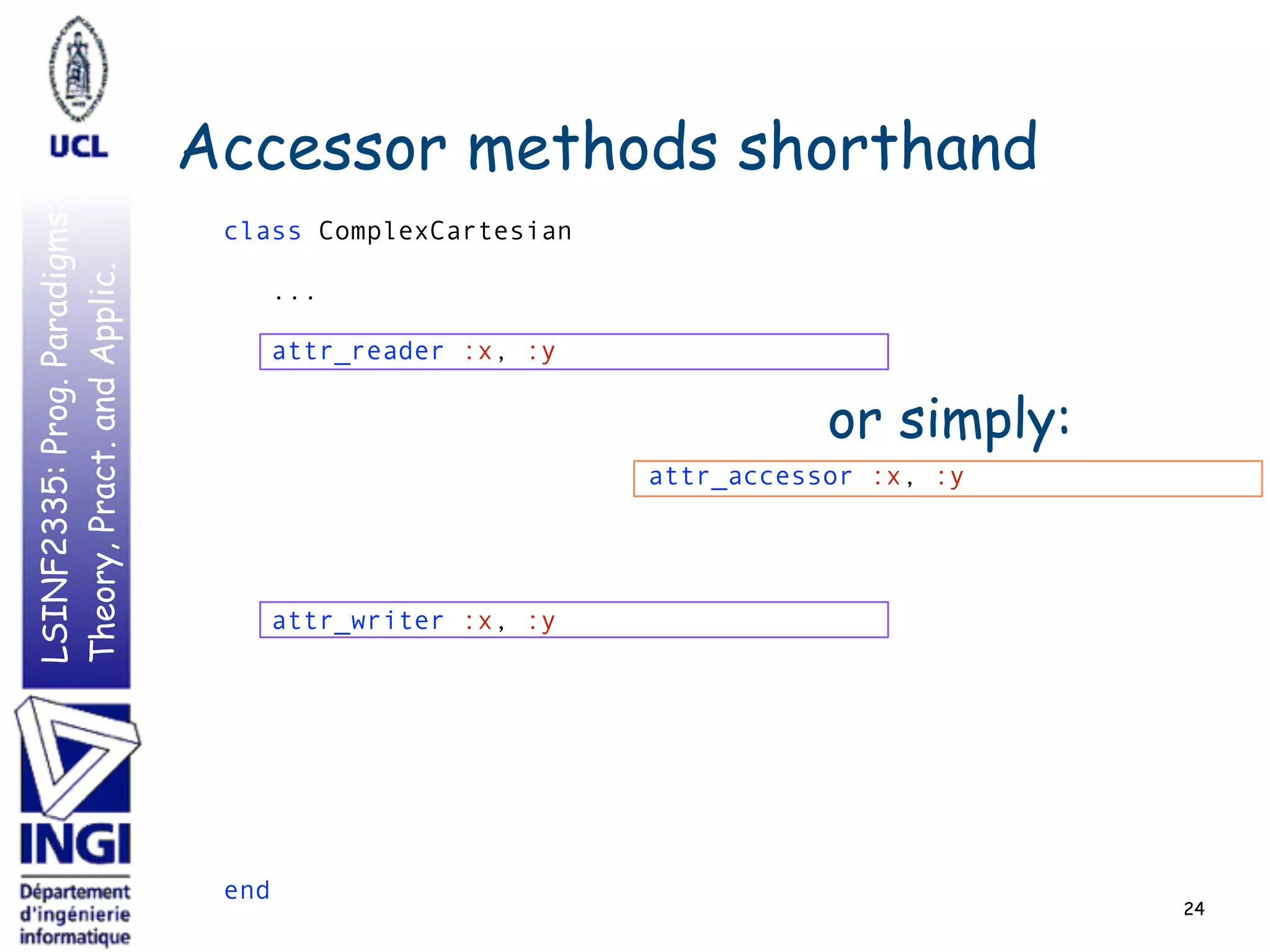 UCL

LSINF2335: Prog. Paradigms: Theory, Pract. and Applic.

INGI
Département d'ingénierie informatique

Accessor methods shorthand

class ComplexCartesian

...

attr_reader :x, :y

or simply:

attr_accessor :x, :y

attr_writer :x, :y

end

24